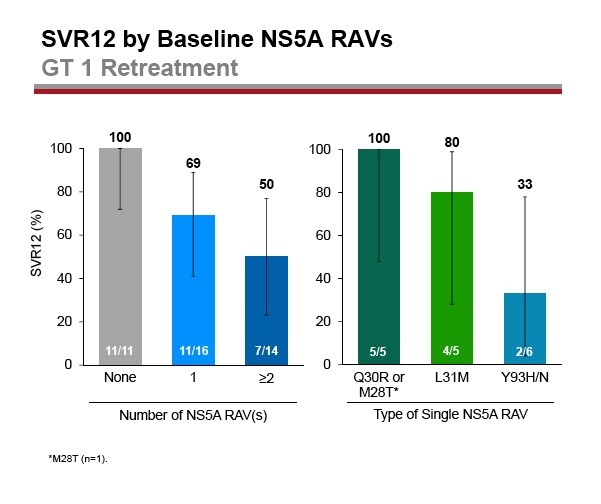 SVR12 by Baseline NS5A RAVs
GT 1 Retreatment

SVR12 (%)

100
80
60
40
20
0

100
69
50

11/11
11/16
7/14

None
1
≥2

Number of NS5A RAV(s)

100
80
60
40
20
0

100
80
33

5/5
4/5
2/6

Q30R or M28T*
L31M
Y93H/N

Type of Single NS5A RAV

*M28T (n=1).